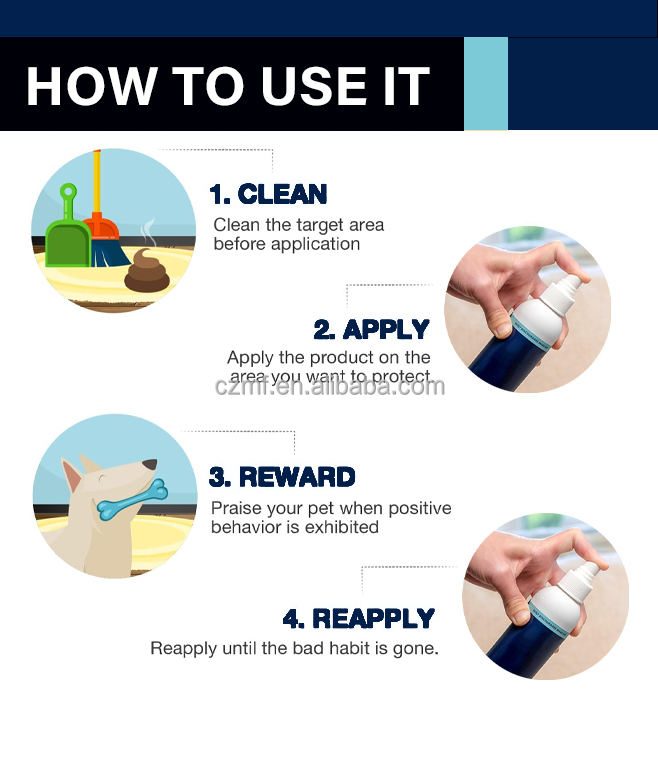 HOW TO USE IT

1. CLEAN
Clean the target area before application

2. APPLY
Apply the product on the area you want to protect

czmf.en.alibaba.com

3. REWARD
Praise your pet when positive behavior is exhibited

4. REAPPLY
Reapply until the bad habit is gone.